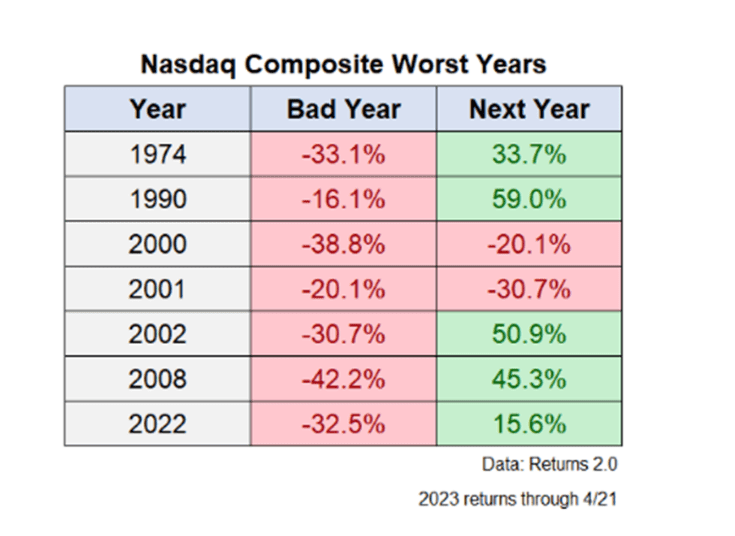 Nasdaq Composite Worst Years

| Year | Bad Year | Next Year |
|---|---|---|
| 1974 | -33.1% | 33.7% |
| 1990 | -16.1% | 59.0% |
| 2000 | -38.8% | -20.1% |
| 2001 | -20.1% | -30.7% |
| 2002 | -30.7% | 50.9% |
| 2008 | -42.2% | 45.3% |
| 2022 | -32.5% | 15.6% |

Data: Returns 2.0

2023 returns through 4/21